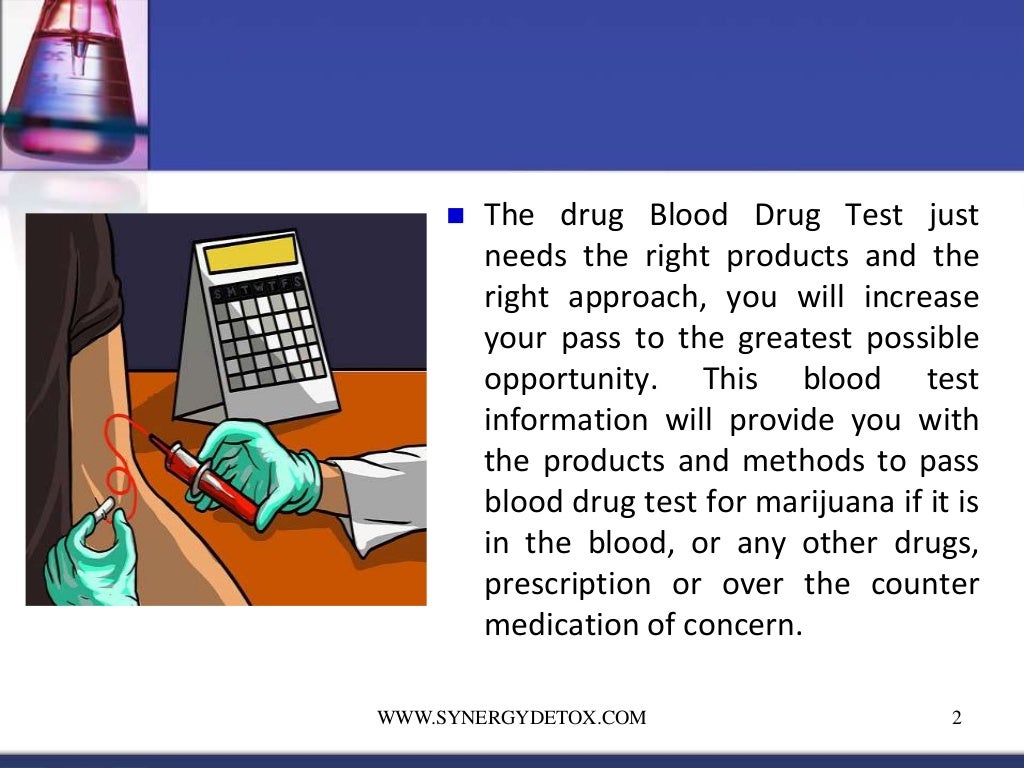 S M T W T F S

The drug Blood Drug Test just needs the right products and the right approach, you will increase your pass to the greatest possible opportunity. This blood test information will provide you with the products and methods to pass blood drug test for marijuana if it is in the blood, or any other drugs, prescription or over the counter medication of concern.

WWW.SYNERGYDETOX.COM 2